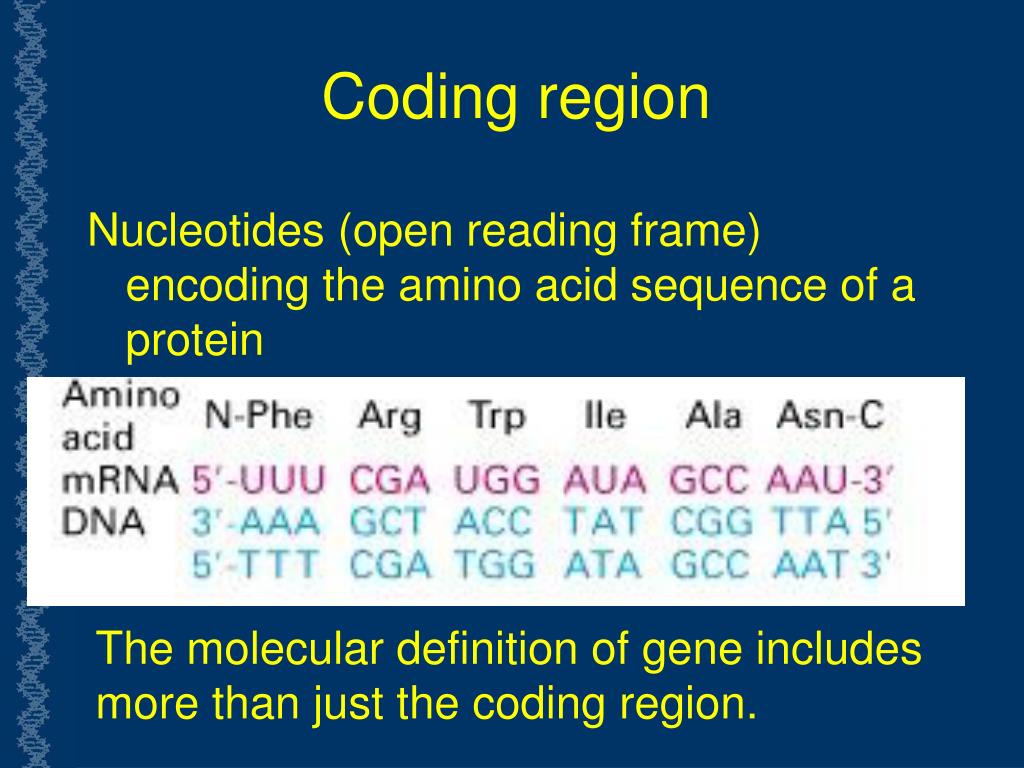 Coding region

Nucleotides (open reading frame) encoding the amino acid sequence of a protein

| Amino acid | N-Phe | Arg | Trp | Ile | Ala | Asn-C |
|---|---|---|---|---|---|---|
| mRNA | 5′-UUU | CGA | UGG | AUA | GCC | AAU-3′ |
| DNA | 3′-AAA | GCT | ACC | TAT | CGG | TTA 5′ |
| | 5′-TTT | CGA | TGG | ATA | GCC | AAT 3′ |

The molecular definition of gene includes more than just the coding region.